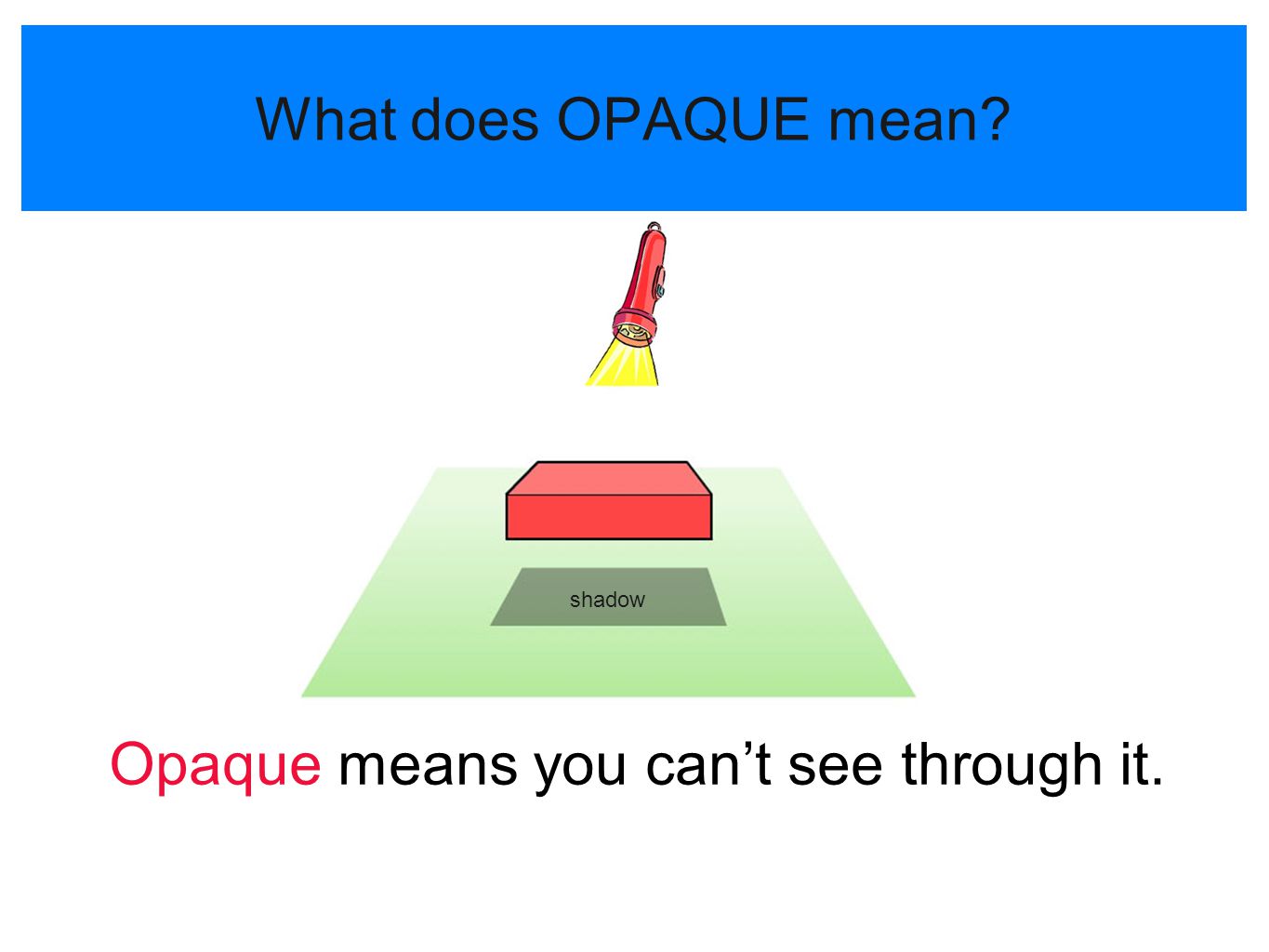 What does OPAQUE mean?

shadow

Opaque means you can’t see through it.